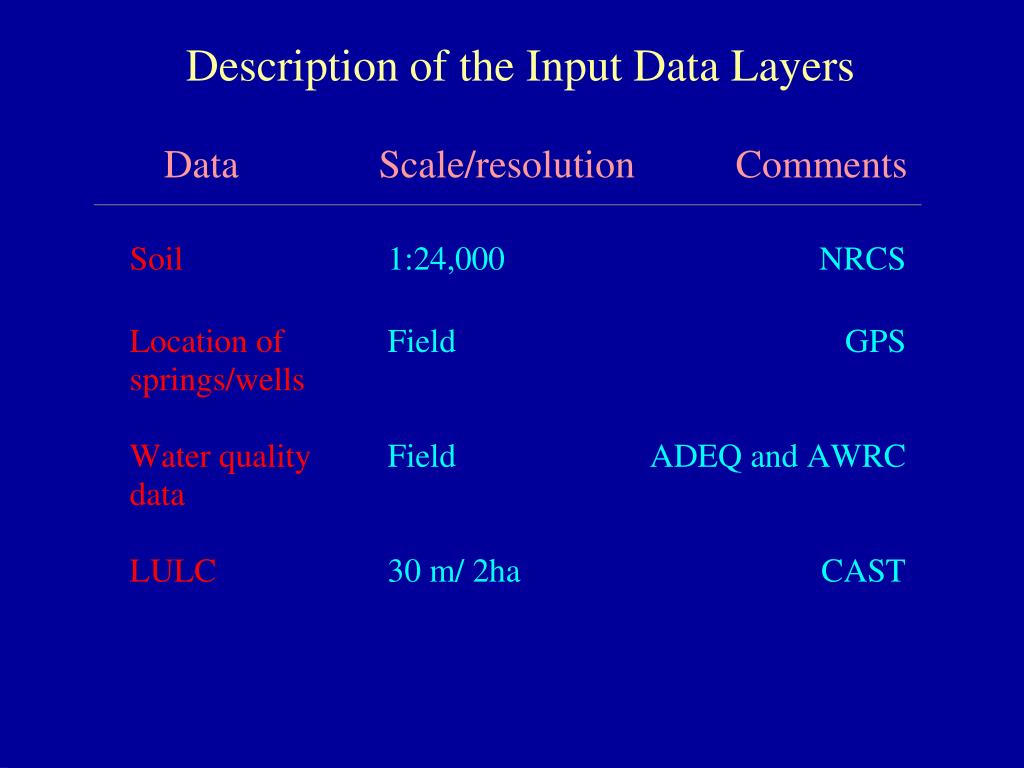 Description of the Input Data Layers

| Data | Scale/resolution | Comments |
|---|---|---|
| Soil | 1:24,000 | NRCS |
| Location of springs/wells | Field | GPS |
| Water quality data | Field | ADEQ and AWRC |
| LULC | 30 m/ 2ha | CAST |